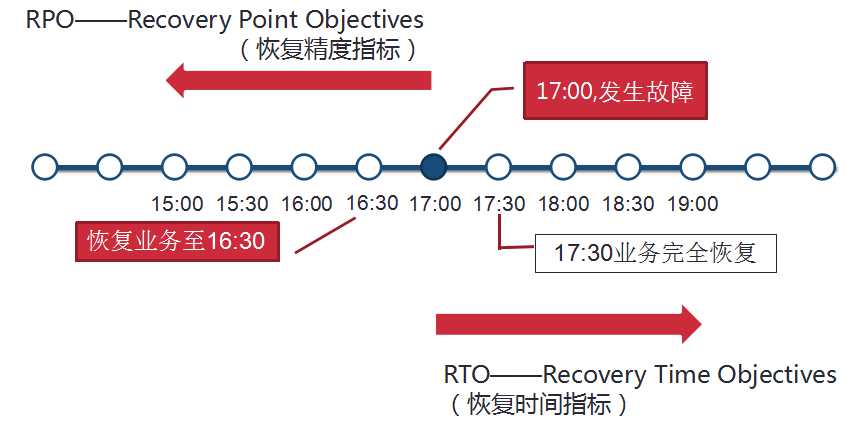 RPO——Recovery Point Objectives
（恢复精度指标）

17:00,发生故障

15:00 15:30 16:00 16:30 17:00 17:30 18:00 18:30 19:00

恢复业务至16:30

17:30业务完全恢复

RTO——Recovery Time Objectives
（恢复时间指标）